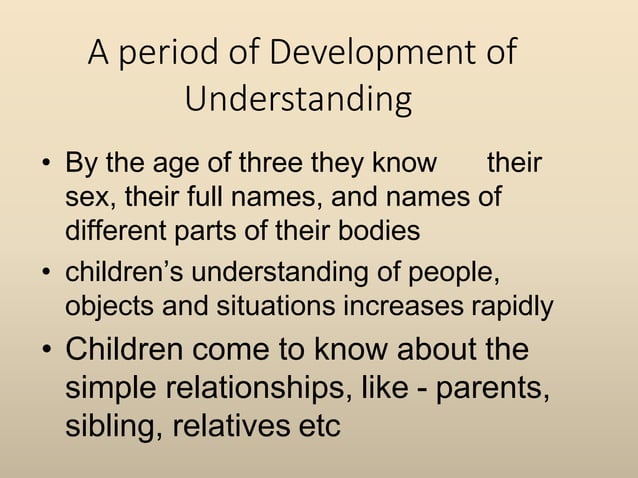 A period of Development of Understanding

• By the age of three they know their sex, their full names, and names of different parts of their bodies
• children's understanding of people, objects and situations increases rapidly
• Children come to know about the simple relationships, like - parents, sibling, relatives etc